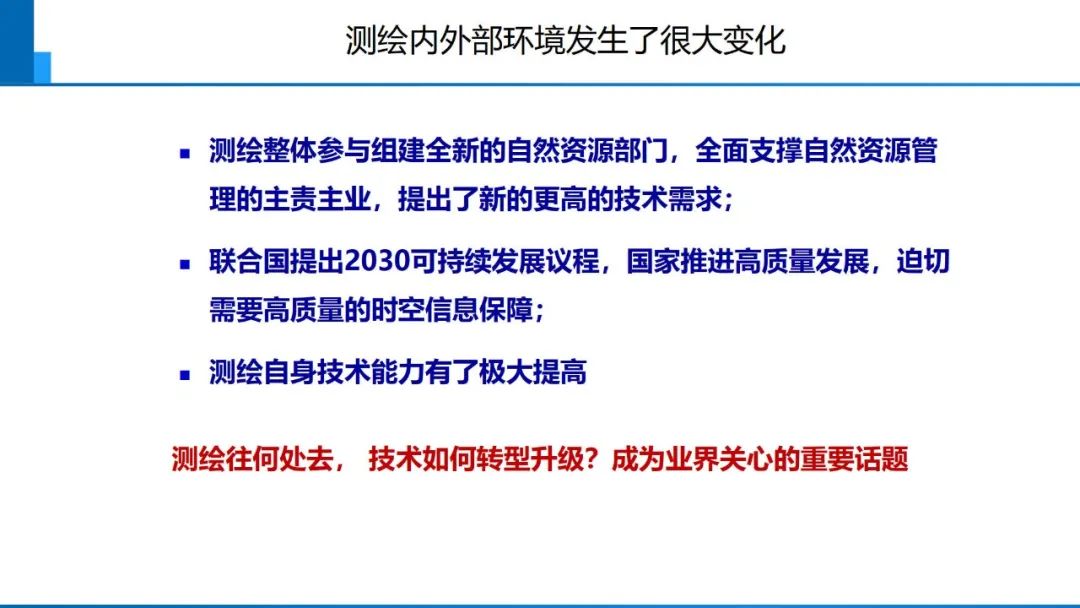 测绘内外部环境发生了很大变化

▪ 测绘整体参与组建全新的自然资源部门，全面支撑自然资源管理的主责主业，提出了新的更高的技术需求；

▪ 联合国提出2030可持续发展议程，国家推进高质量发展，迫切需要高质量的时空信息保障；

▪ 测绘自身技术能力有了极大提高

测绘往何处去， 技术如何转型升级？成为业界关心的重要话题